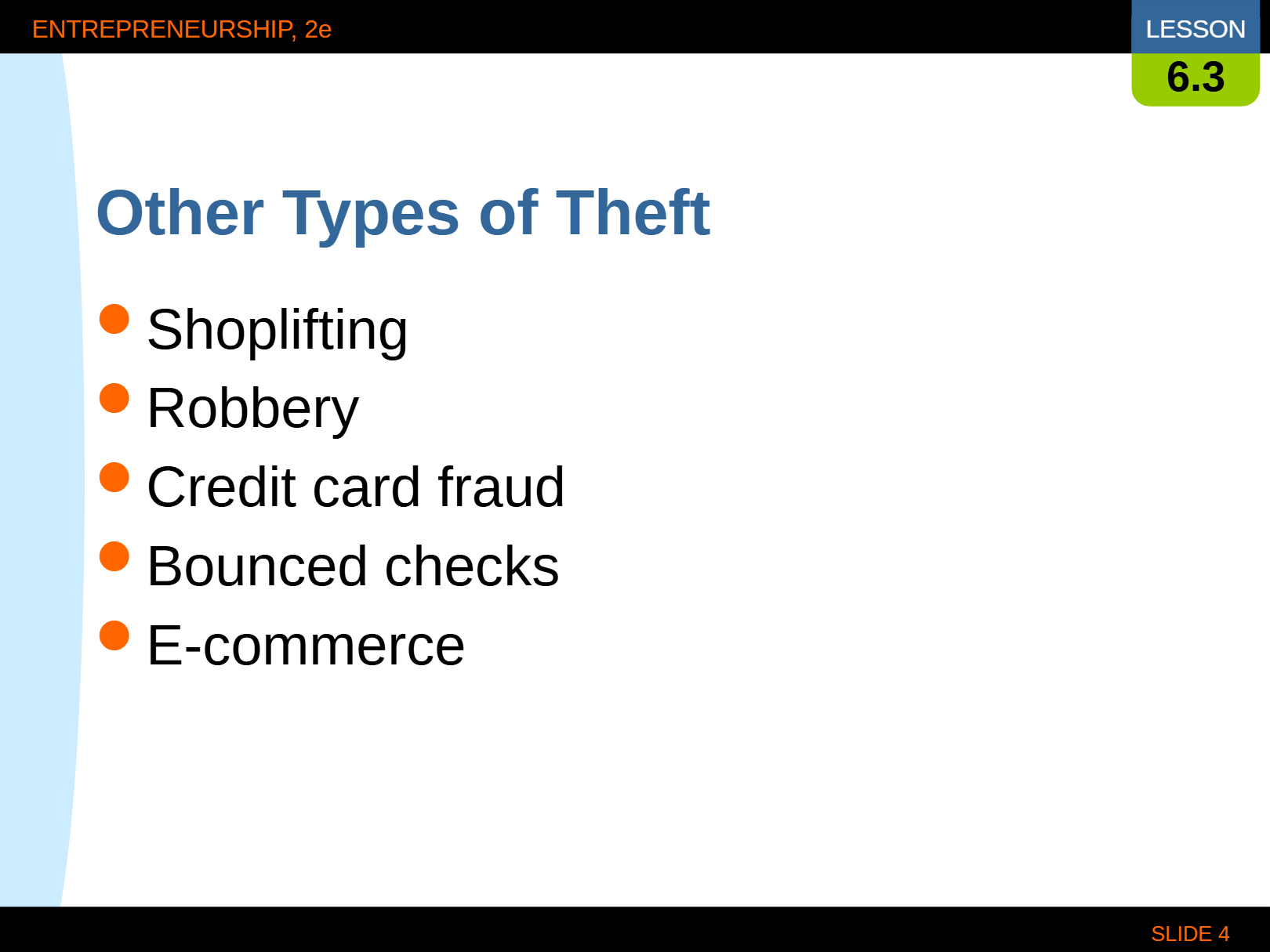 ENTREPRENEURSHIP, 2e

LESSON
6.3

Other Types of Theft

- Shoplifting
- Robbery
- Credit card fraud
- Bounced checks
- E-commerce

SLIDE 4